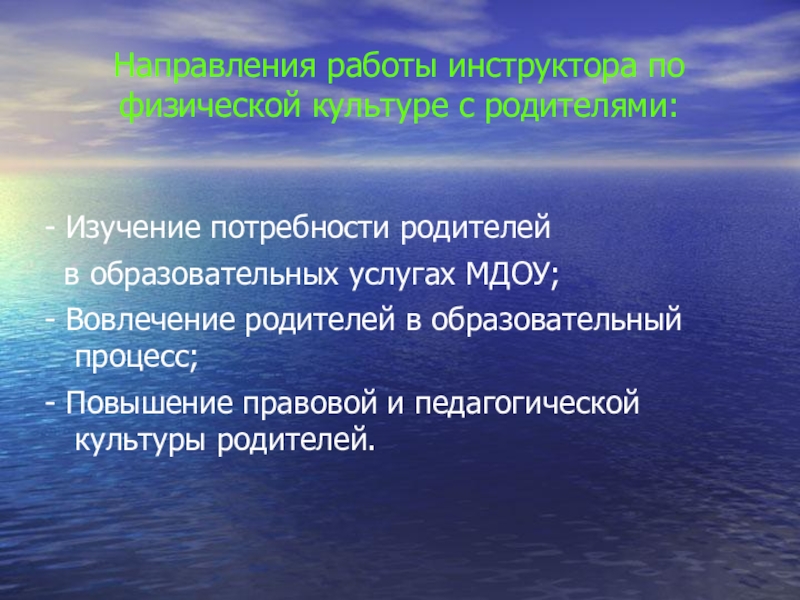 Направления работы инструктора по физической культуре с родителями:

- Изучение потребности родителей
 в образовательных услугах МДОУ;
- Вовлечение родителей в образовательный процесс;
- Повышение правовой и педагогической культуры родителей.